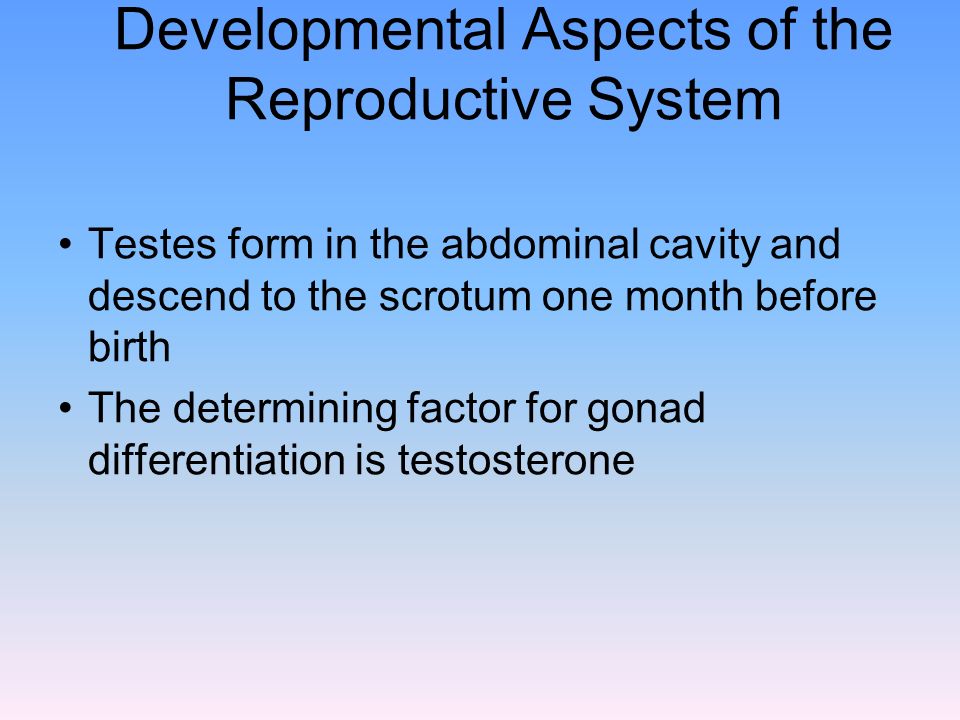 Developmental Aspects of the Reproductive System

• Testes form in the abdominal cavity and descend to the scrotum one month before birth

• The determining factor for gonad differentiation is testosterone